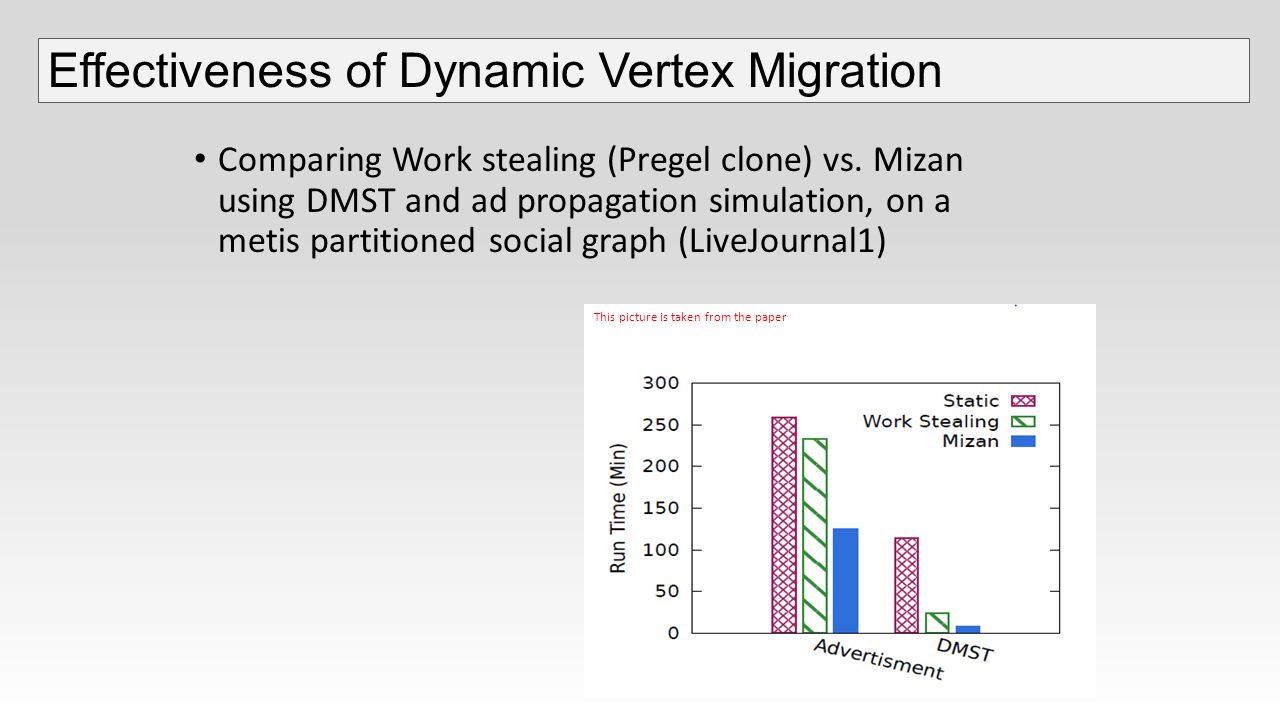 Effectiveness of Dynamic Vertex Migration

• Comparing Work stealing (Pregel clone) vs. Mizan using DMST and ad propagation simulation, on a metis partitioned social graph (LiveJournal1)

This picture is taken from the paper

Run Time (Min)

300
250
200
150
100
50
0

Static
Work Stealing
Mizan

Advertisment
DMST